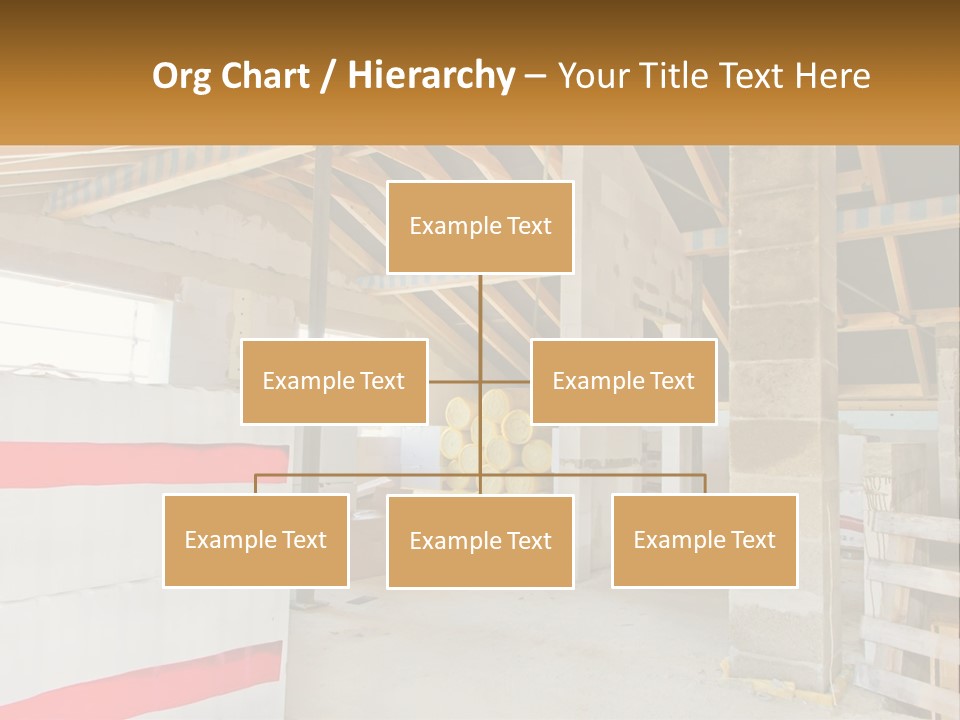 Org Chart / Hierarchy – Your Title Text Here

Example Text

Example Text

Example Text

Example Text

Example Text

Example Text